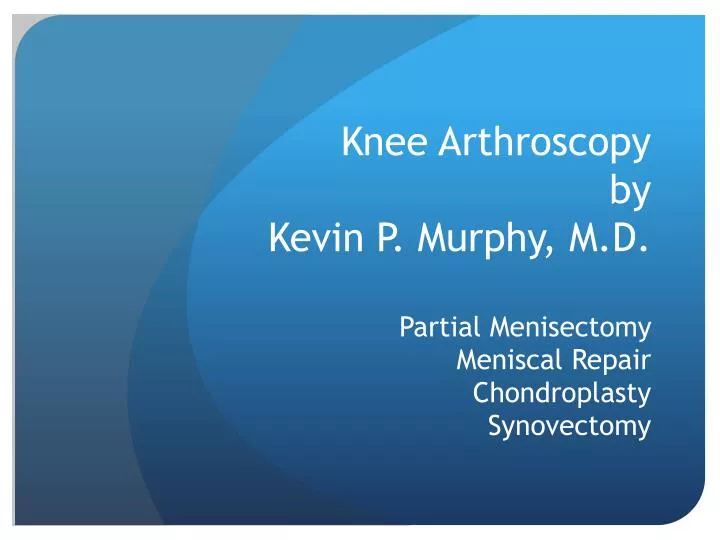 Knee Arthroscopy
by
Kevin P. Murphy, M.D.

Partial Menisectomy
Meniscal Repair
Chondroplasty
Synovectomy